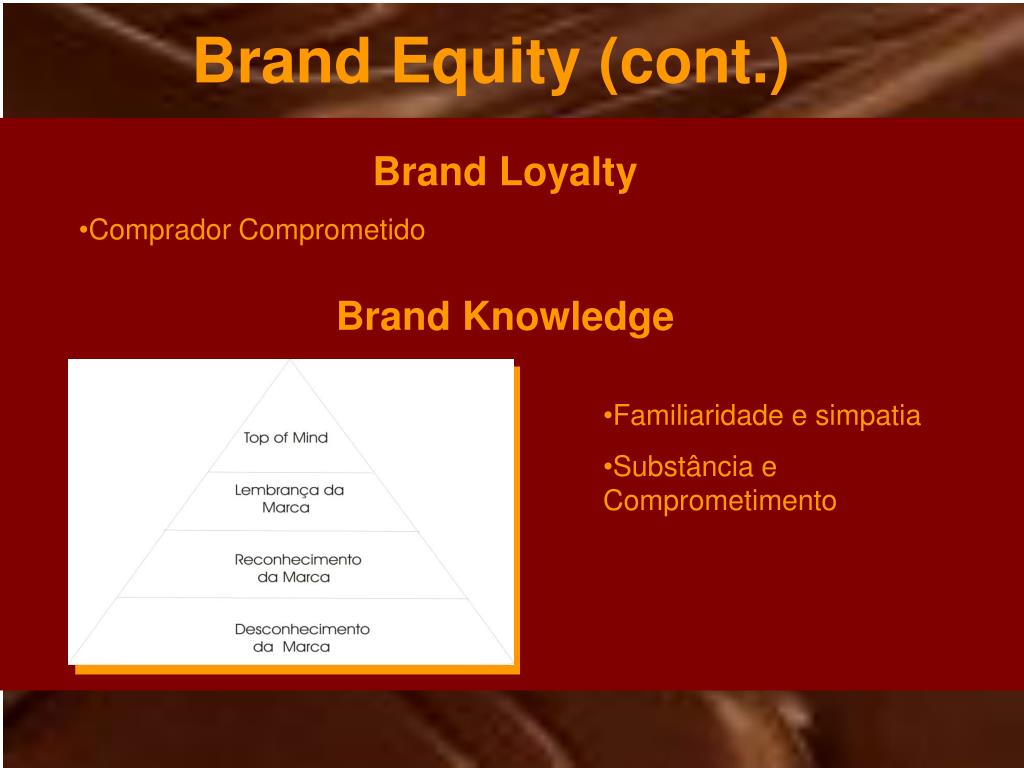 Brand Equity (cont.)

Brand Loyalty

•Comprador Comprometido

Brand Knowledge

Top of Mind

Lembrança da Marca

Reconhecimento da Marca

Desconhecimento da Marca

•Familiaridade e simpatia

•Substância e Comprometimento